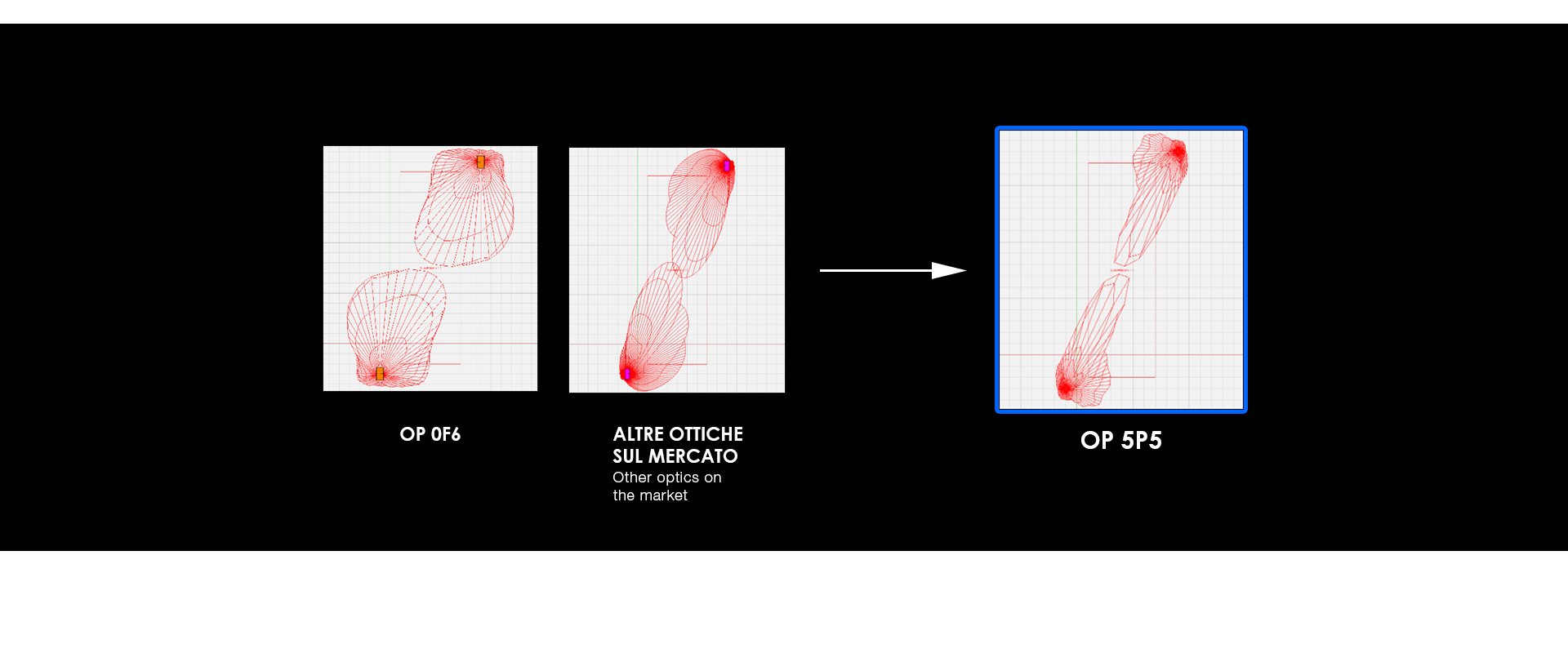 OP 0F6

ALTRE OTTICHE SUL MERCATO
Other optics on the market

OP 5P5